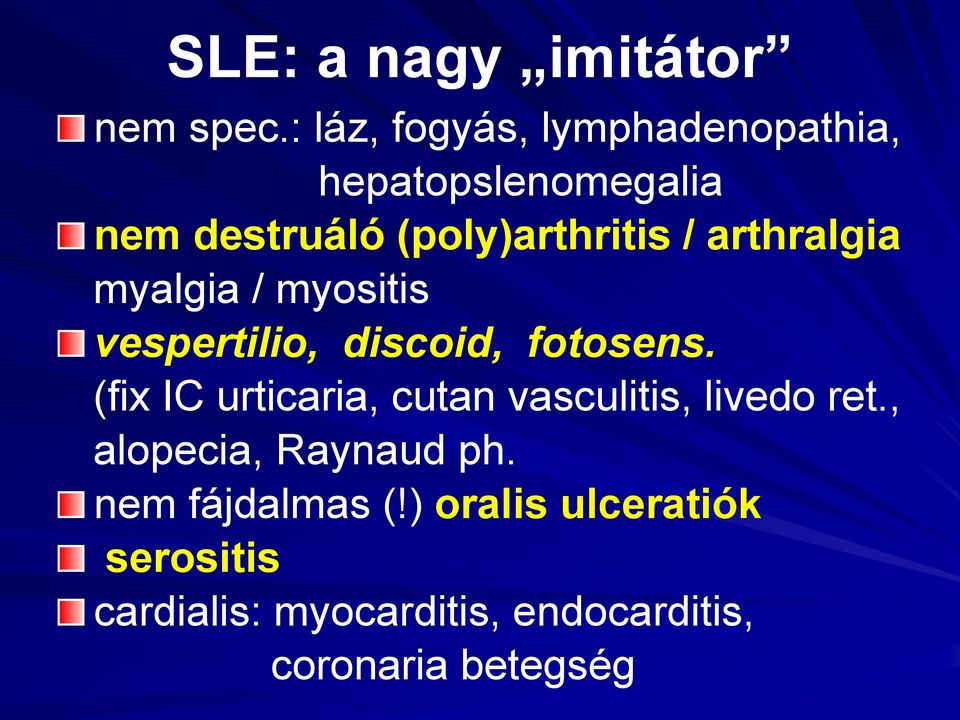 SLE: a nagy „imitátor”

nem spec.: láz, fogyás, lymphadenopathia, hepatopslenomegalia

nem destruáló (poly)arthritis / arthralgia myalgia / myositis

vespertilio, discoid, fotosens. (fix IC urticaria, cutan vasculitis, livedo ret., alopecia, Raynaud ph.

nem fájdalmas (!) oralis ulceratiók

serositis

cardialis: myocarditis, endocarditis, coronaria betegség